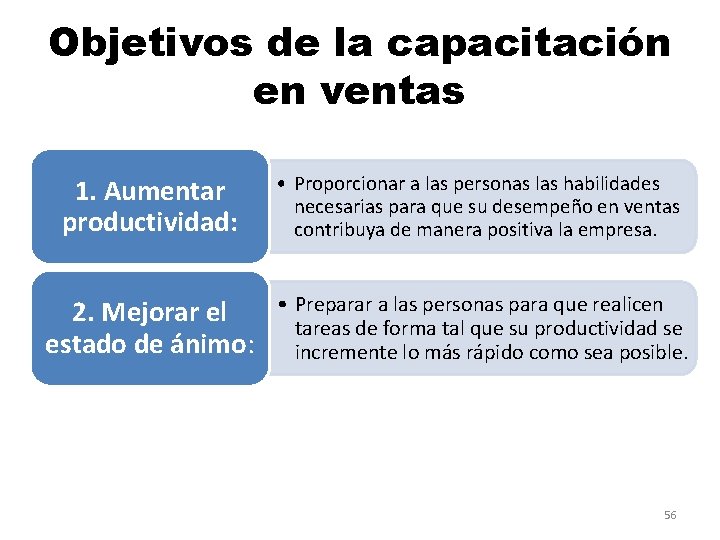 Objetivos de la capacitación en ventas

1. Aumentar productividad:

• Proporcionar a las personas las habilidades necesarias para que su desempeño en ventas contribuya de manera positiva la empresa.

2. Mejorar el estado de ánimo:

• Preparar a las personas para que realicen tareas de forma tal que su productividad se incremente lo más rápido como sea posible.

56